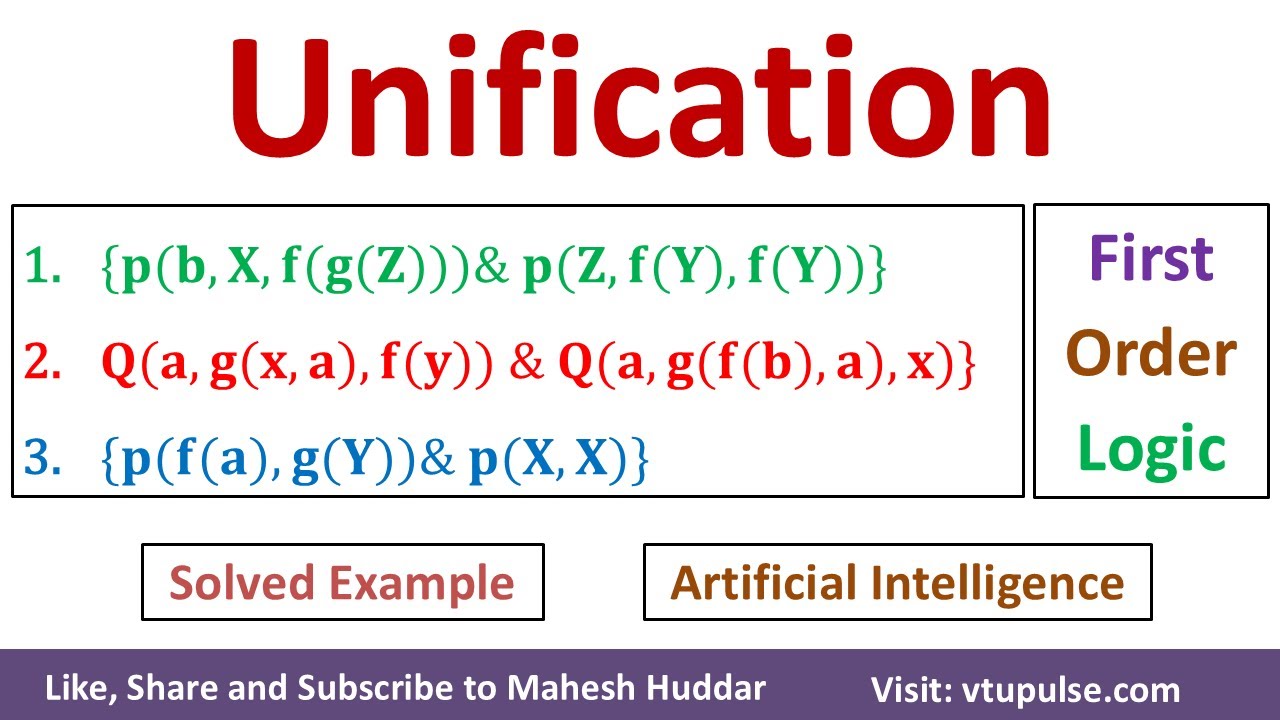 Unification

1. $\{p(b, X, f(g(Z))) \& p(Z, f(Y), f(Y))\}$

2. $Q(a, g(x, a), f(y)) \& Q(a, g(f(b), a), x)\}$

3. $\{p(f(a), g(Y)) \& p(X, X)\}$

First Order Logic

Solved Example

Artificial Intelligence

Like, Share and Subscribe to Mahesh Huddar

Visit: vtupulse.com